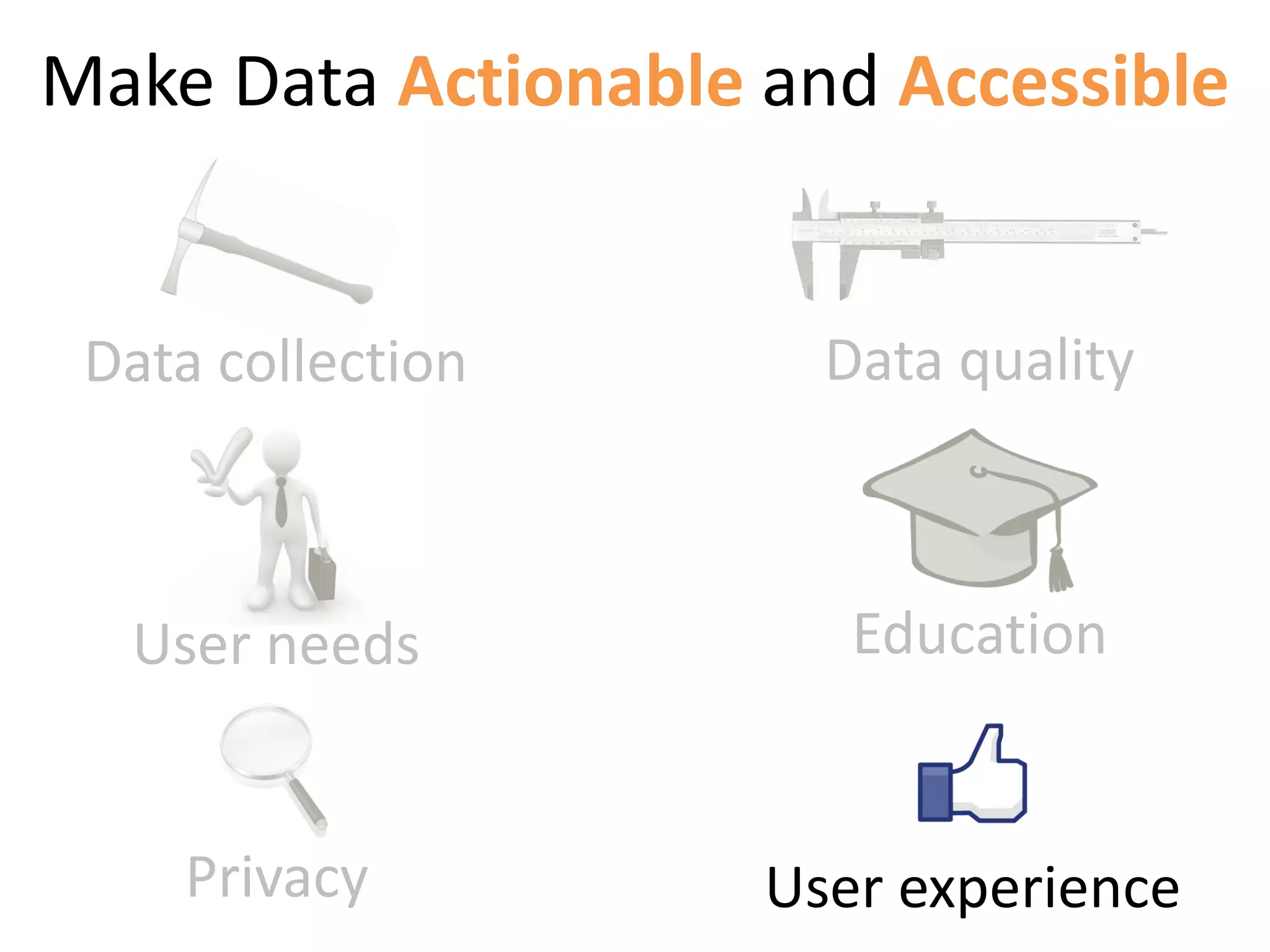 Make Data Actionable and Accessible

Data collection

Data quality

User needs

Education

Privacy

User experience